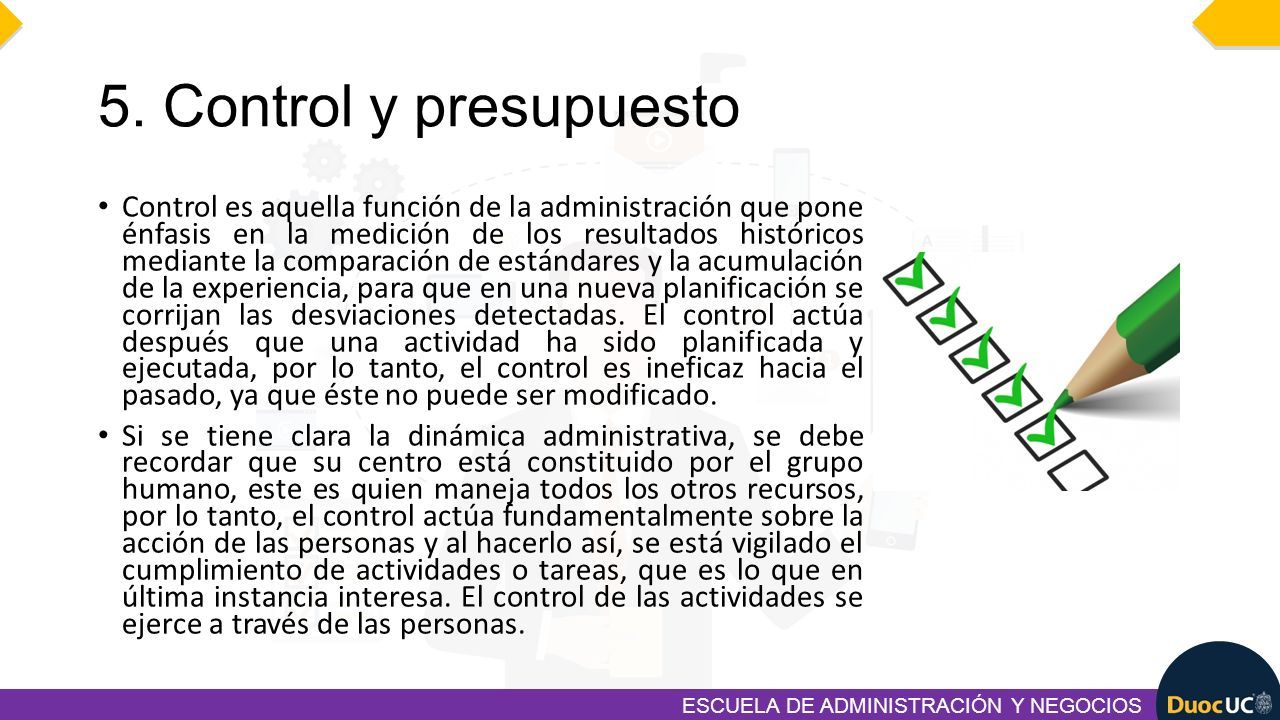 5. Control y presupuesto

• Control es aquella función de la administración que pone énfasis en la medición de los resultados históricos mediante la comparación de estándares y la acumulación de la experiencia, para que en una nueva planificación se corrijan las desviaciones detectadas. El control actúa después que una actividad ha sido planificada y ejecutada, por lo tanto, el control es ineficaz hacia el pasado, ya que éste no puede ser modificado.

• Si se tiene clara la dinámica administrativa, se debe recordar que su centro está constituido por el grupo humano, este es quien maneja todos los otros recursos, por lo tanto, el control actúa fundamentalmente sobre la acción de las personas y al hacerlo así, se está vigilado el cumplimiento de actividades o tareas, que es lo que en última instancia interesa. El control de las actividades se ejerce a través de las personas.

ESCUELA DE ADMINISTRACIÓN Y NEGOCIOS

DuocUC